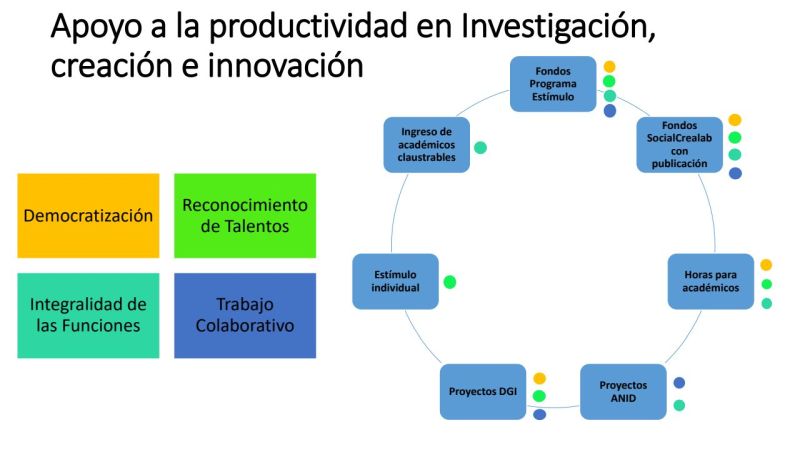 Apoyo a la productividad en Investigación, creación e innovación

Democratización

Reconocimiento de Talentos

Integralidad de las Funciones

Trabajo Colaborativo

Fondos Programa Estímulo

Fondos SocialCrealab con publicación

Horas para académicos

Proyectos ANID

Proyectos DGI

Estímulo individual

Ingreso de académicos claustrables